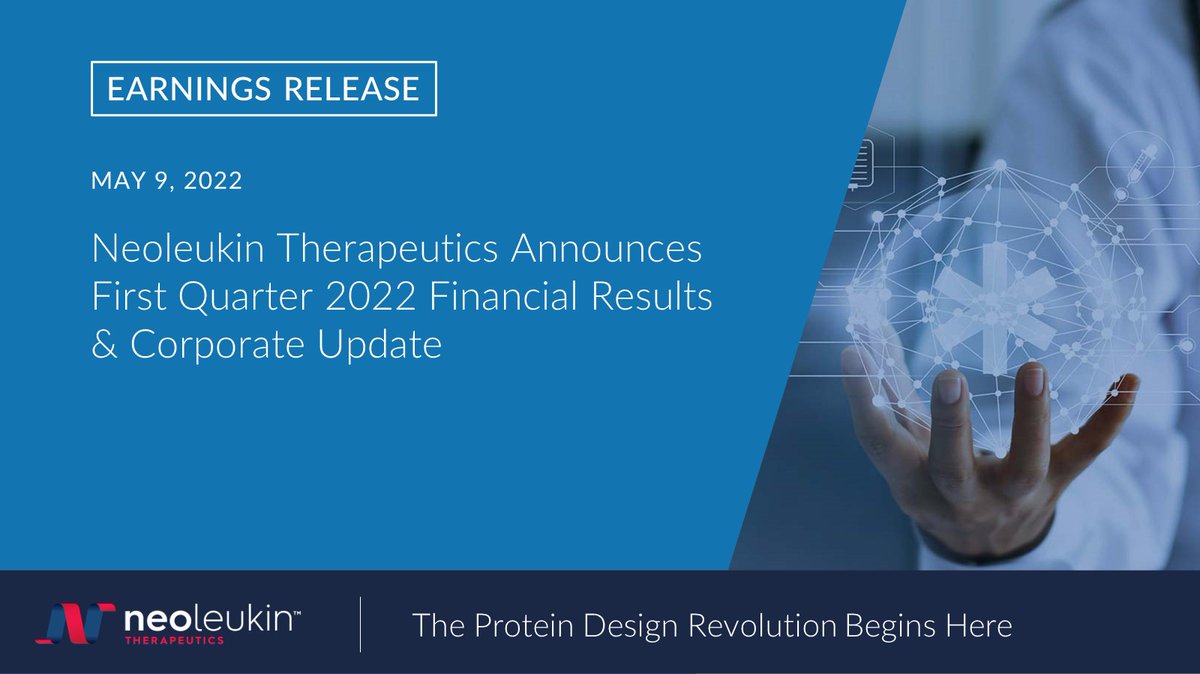 EARNINGS RELEASE

MAY 9, 2022

Neoleukin Therapeutics Announces First Quarter 2022 Financial Results & Corporate Update

neoleukin™ THERAPEUTICS

The Protein Design Revolution Begins Here